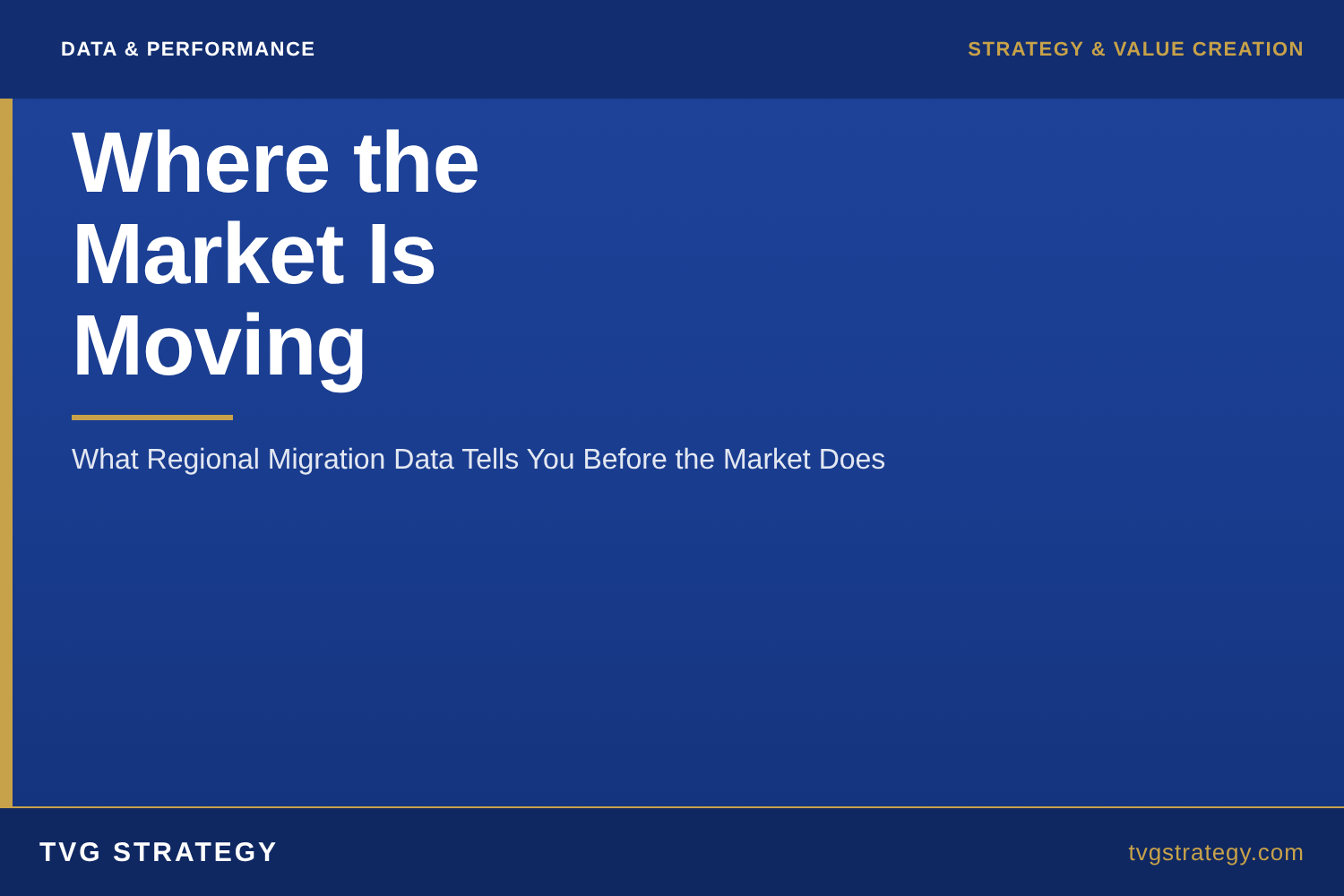 DATA & PERFORMANCE

STRATEGY & VALUE CREATION

Where the
Market Is
Moving

What Regional Migration Data Tells You Before the Market Does

TVG STRATEGY

tvgstrategy.com